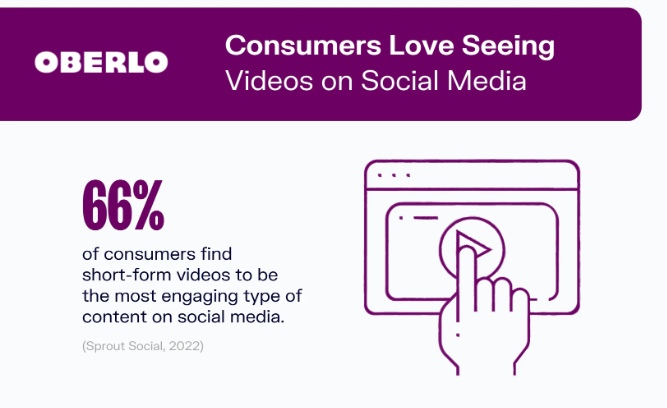 OBERLO

Consumers Love Seeing Videos on Social Media

66%

of consumers find short-form videos to be the most engaging type of content on social media.

(Sprout Social, 2022)